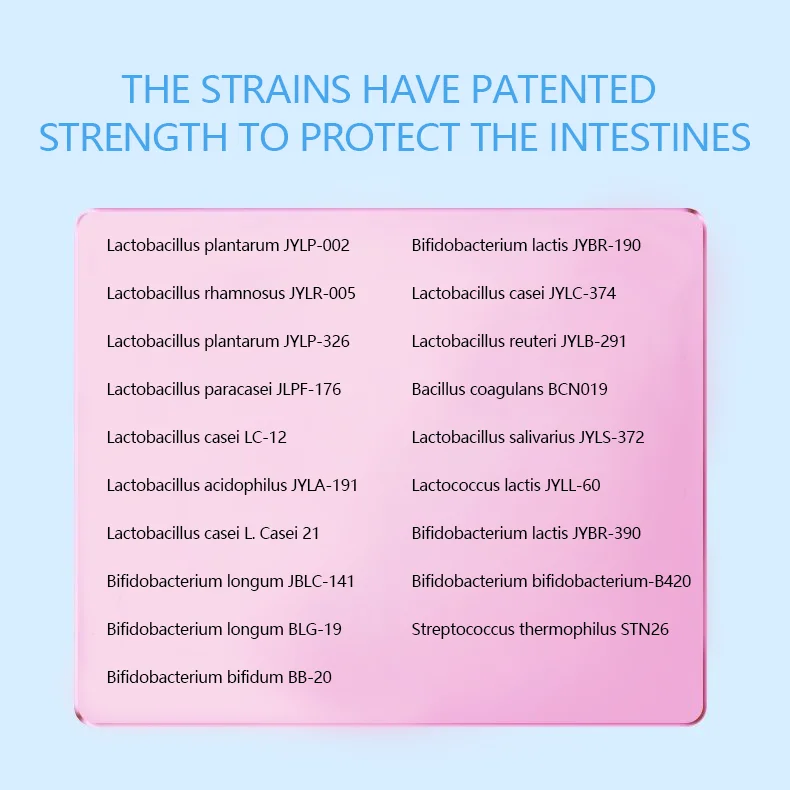 THE STRAINS HAVE PATENTED STRENGTH TO PROTECT THE INTESTINES

Lactobacillus plantarum JYLP-002

Lactobacillus rhamnosus JYLR-005

Lactobacillus plantarum JYLP-326

Lactobacillus paracasei JLPF-176

Lactobacillus casei LC-12

Lactobacillus acidophilus JYLA-191

Lactobacillus casei L. Casei 21

Bifidobacterium longum JBLC-141

Bifidobacterium longum BLG-19

Bifidobacterium bifidum BB-20

Bifidobacterium lactis JYBR-190

Lactobacillus casei JYLC-374

Lactobacillus reuteri JYLB-291

Bacillus coagulans BCN019

Lactobacillus salivarius JYLS-372

Lactococcus lactis JYLL-60

Bifidobacterium lactis JYBR-390

Bifidobacterium bifidobacterium-B420

Streptococcus thermophilus STN26